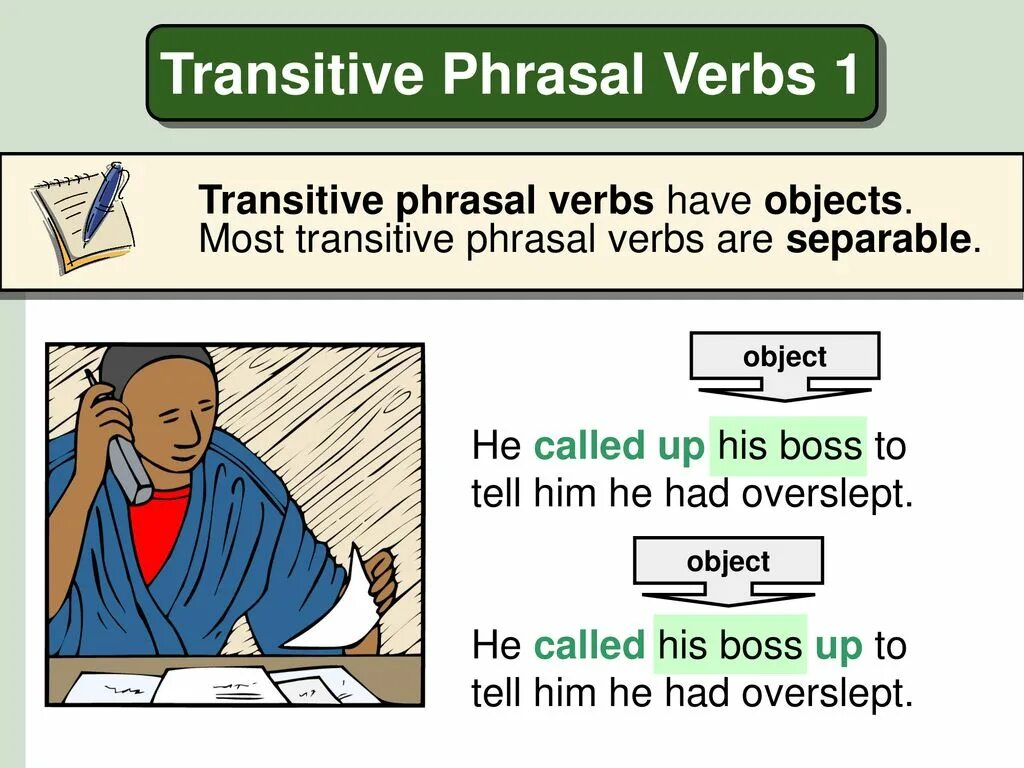 Transitive Phrasal Verbs 1

Transitive phrasal verbs have objects. Most transitive phrasal verbs are separable.

object

He called up his boss to tell him he had overslept.

object

He called his boss up to tell him he had overslept.